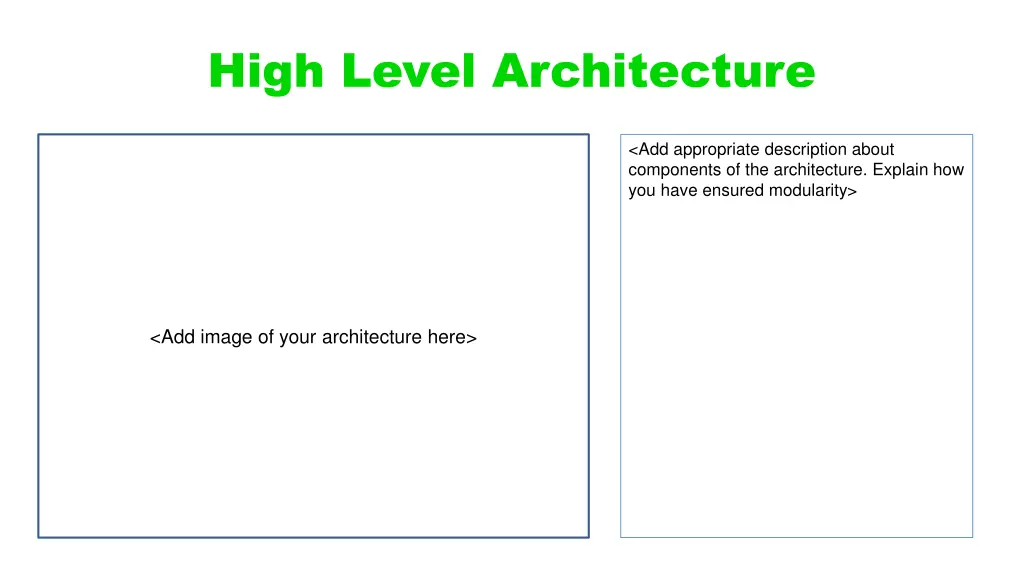 High Level Architecture

<Add image of your architecture here>

<Add appropriate description about components of the architecture. Explain how you have ensured modularity>